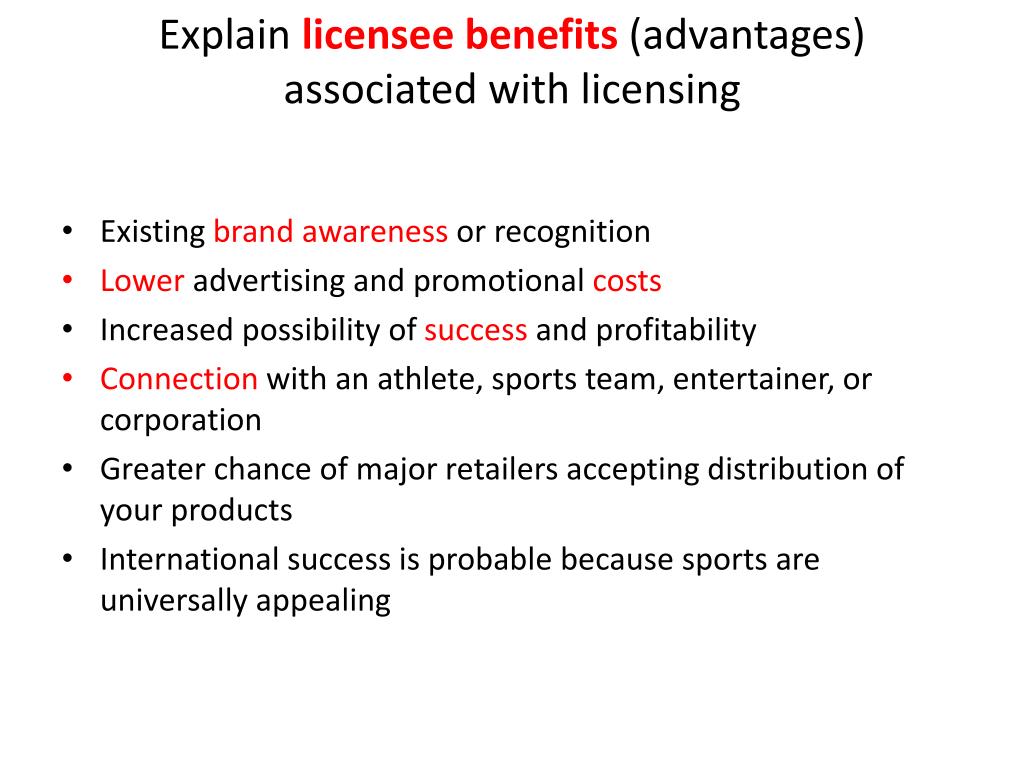 Explain licensee benefits (advantages) associated with licensing

• Existing brand awareness or recognition
• Lower advertising and promotional costs
• Increased possibility of success and profitability
• Connection with an athlete, sports team, entertainer, or corporation
• Greater chance of major retailers accepting distribution of your products
• International success is probable because sports are universally appealing